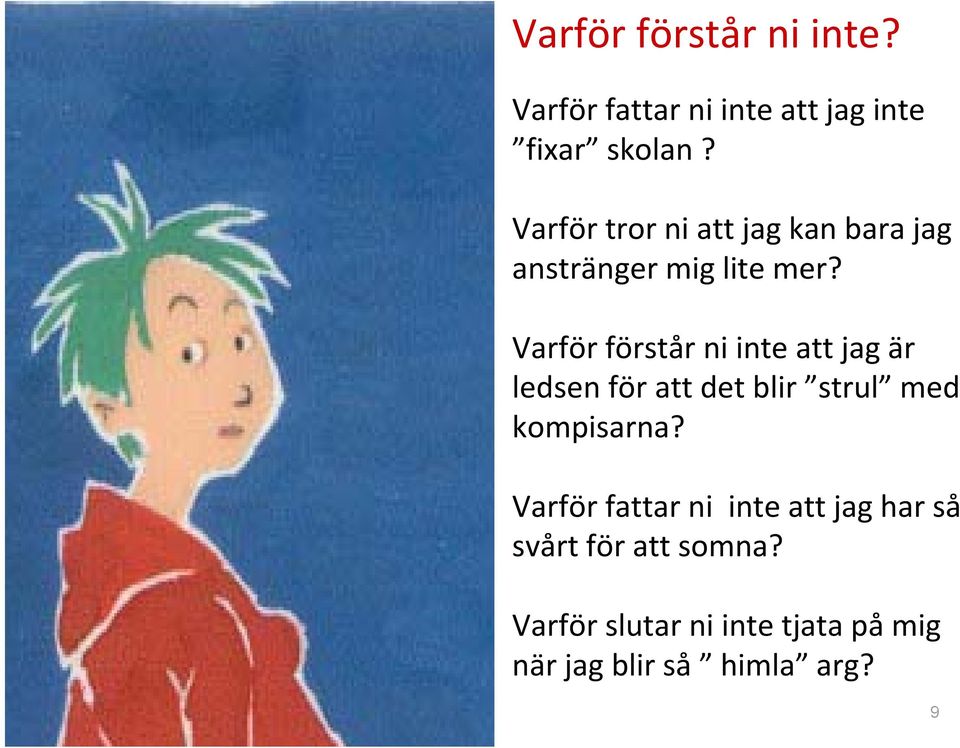 Varför förstår ni inte?

Varför fattar ni inte att jag inte ”fixar” skolan ?

Varför tror ni att jag kan bara jag anstränger mig lite mer?

Varför förstår ni inte att jag är ledsen för att det blir ”strul” med kompisarna?

Varför fattar ni inte att jag har så svårt för att somna?

Varför slutar ni inte tjata på mig när jag blir så ” himla” arg?

9